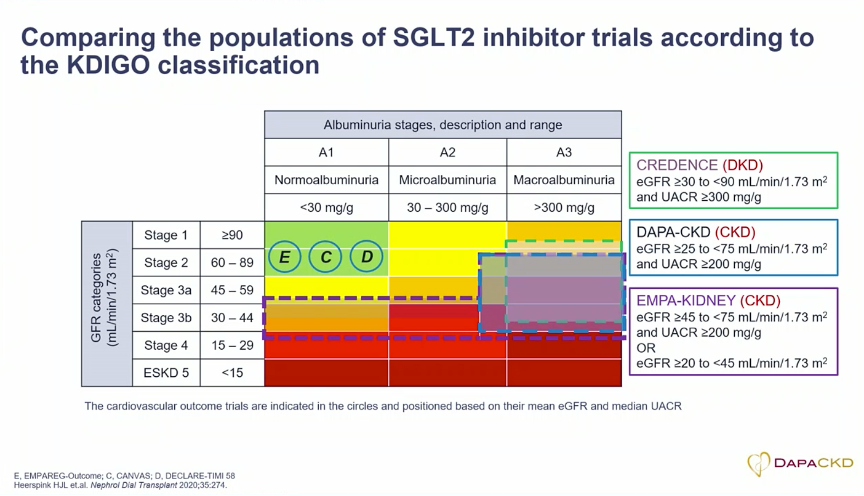 Comparing the populations of SGLT2 inhibitor trials according to the KDIGO classification

| | | | Albuminuria stages, description and range | | |
|---|---|---|---|---|---|
| | | | A1 | A2 | A3 |
| | | | Normoalbuminuria | Microalbuminuria | Macroalbuminuria |
| | | | <30 mg/g | 30 – 300 mg/g | >300 mg/g |
| GFR categories (mL/min/1.73 m$^2$) | Stage 1 | ≥90 | | | |
| | Stage 2 | 60 – 89 | E C D | | |
| | Stage 3a | 45 – 59 | | | |
| | Stage 3b | 30 – 44 | | | |
| | Stage 4 | 15 – 29 | | | |
| | ESKD 5 | <15 | | | |

CREDENCE (DKD)
eGFR ≥30 to <90 mL/min/1.73 m$^2$ and UACR ≥300 mg/g

DAPA-CKD (CKD)
eGFR ≥25 to <75 mL/min/1.73 m$^2$ and UACR ≥200 mg/g

EMPA-KIDNEY (CKD)
eGFR ≥45 to <75 mL/min/1.73 m$^2$ and UACR ≥200 mg/g
OR
eGFR ≥20 to <45 mL/min/1.73 m$^2$

The cardiovascular outcome trials are indicated in the circles and positioned based on their mean eGFR and median UACR

E, EMPAREG-Outcome; C, CANVAS; D, DECLARE-TIMI 58
Heerspink HJL et.al. Nephrol Dial Transplant 2020;35:274.

DAPACKD